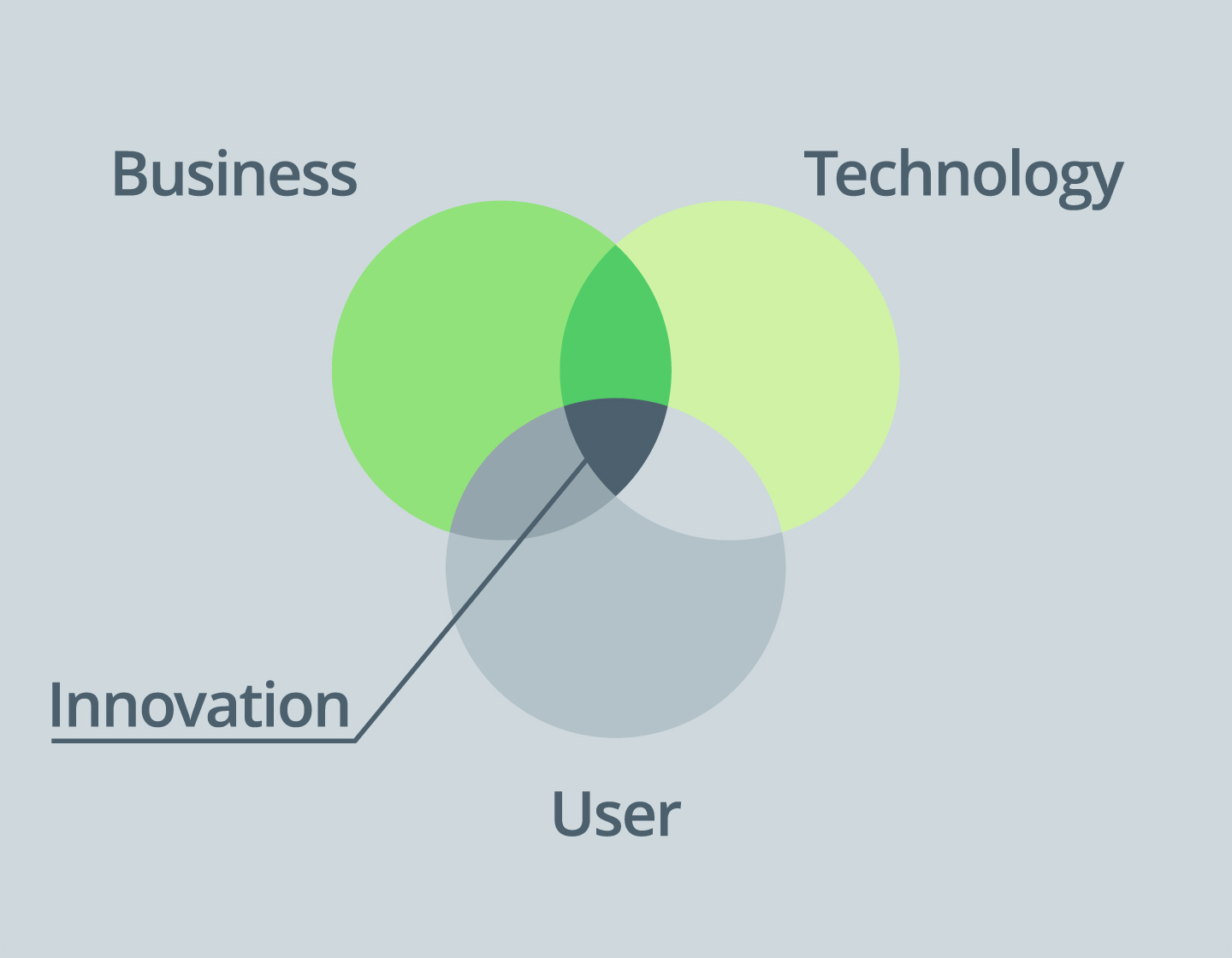 Business

Technology

Innovation

User